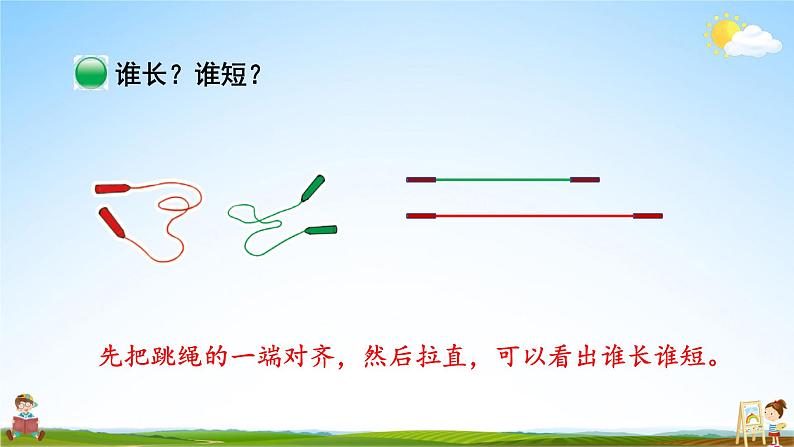 谁长？谁短？

先把跳绳的一端对齐，然后拉直，可以看出谁长谁短。